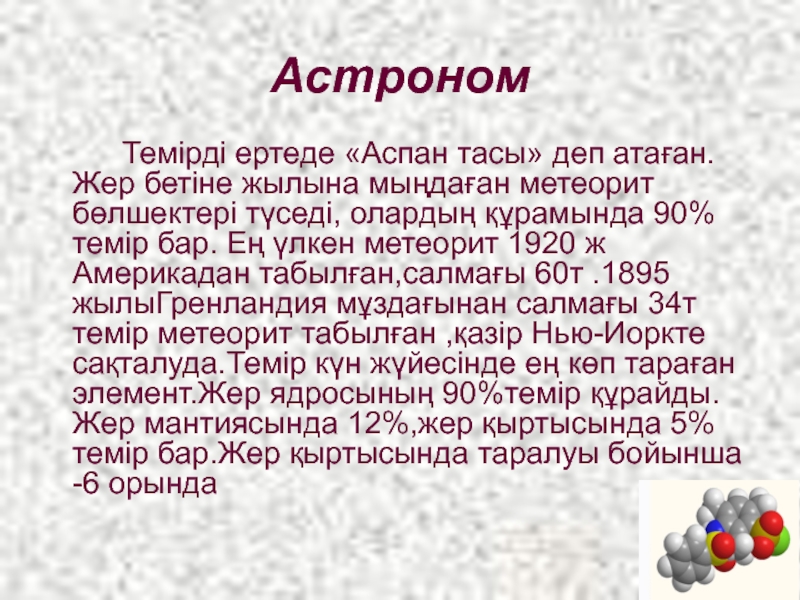 Астроном

Темірді ертеде «Аспан тасы» деп атаған. Жер бетіне жылына мыңдаған метеорит бөлшектері түседі, олардың құрамында 90% темір бар. Ең үлкен метеорит 1920 ж Америкадан табылған,салмағы 60т .1895 жылыГренландия мұздағынан салмағы 34т темір метеорит табылған ,қазір Нью-Иоркте сақталуда.Темір күн жүйесінде ең көп тараған элемент.Жер ядросының 90%темір құрайды. Жер мантиясында 12%,жер қыртысында 5% темір бар.Жер қыртысында таралуы бойынша -6 орында